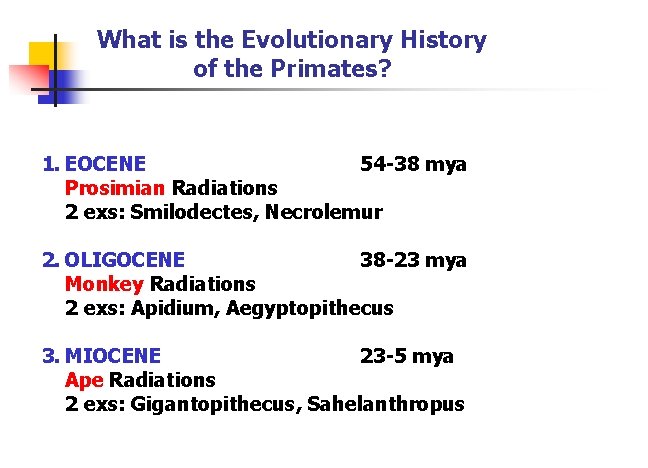 What is the Evolutionary History of the Primates?

1. EOCENE 54-38 mya
Prosimian Radiations
2 exs: Smilodectes, Necrolemur

2. OLIGOCENE 38-23 mya
Monkey Radiations
2 exs: Apidium, Aegyptopithecus

3. MIOCENE 23-5 mya
Ape Radiations
2 exs: Gigantopithecus, Sahelanthropus